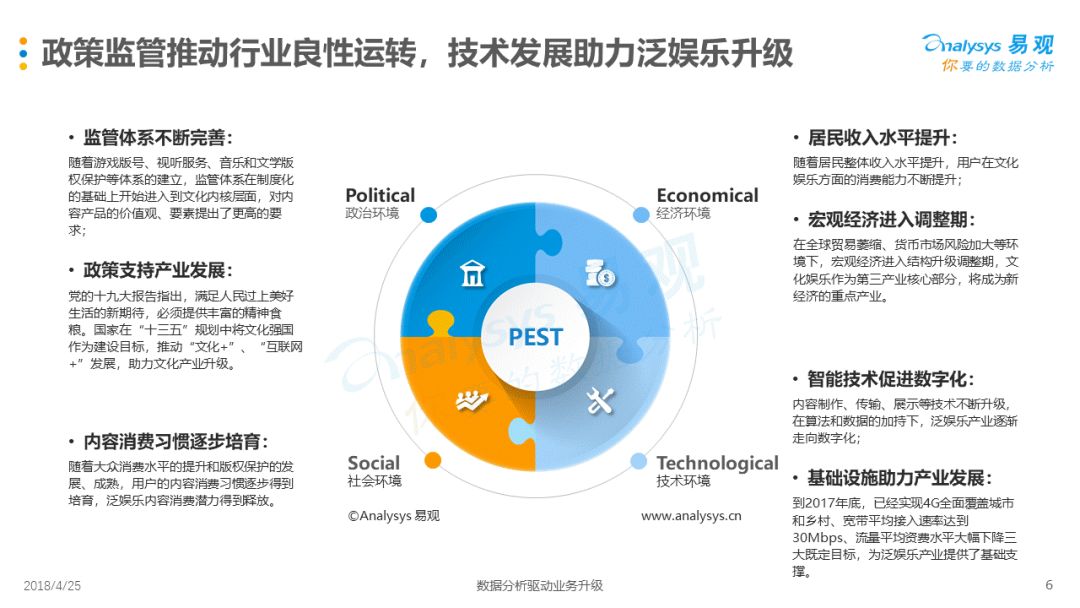 政策监管推动行业良性运转，技术发展助力泛娱乐升级

Analysys 易观
你要的数据分析

• 监管体系不断完善：
随着游戏版号、视听服务、音乐和文学版权保护等体系的建立，监管体系在制度化的基础上开始进入到文化内核层面，对内容产品的价值观、要素提出了更高的要求；

• 政策支持产业发展：
党的十九大报告指出，满足人民过上美好生活的新期待，必须提供丰富的精神食粮。国家在“十三五”规划中将文化强国作为建设目标，推动“文化+”、“互联网+”发展，助力文化产业升级。

• 内容消费习惯逐步培育：
随着大众消费水平的提升和版权保护的发展、成熟，用户的内容消费习惯逐步得到培育，泛娱乐内容消费潜力得到释放。

Political
政治环境

Economical
经济环境

PEST

Social
社会环境

Technological
技术环境

©Analysys 易观

www.analysys.cn

• 居民收入水平提升：
随着居民整体收入水平提升，用户在文化娱乐方面的消费能力不断提升；

• 宏观经济进入调整期：
在全球贸易萎缩、货币市场风险加大等环境下，宏观经济进入结构升级调整期，文化娱乐作为第三产业核心部分，将成为新经济的重点产业。

• 智能技术促进数字化：
内容制作、传输、展示等技术不断升级，在算法和数据的加持下，泛娱乐产业逐渐走向数字化；

• 基础设施助力产业发展：
到2017年底，已经实现4G全面覆盖城市和乡村、宽带平均接入速率达到30Mbps、流量平均资费水平大幅下降三大既定目标，为泛娱乐产业提供了基础支撑。

2018/4/25

数据分析驱动业务升级

6